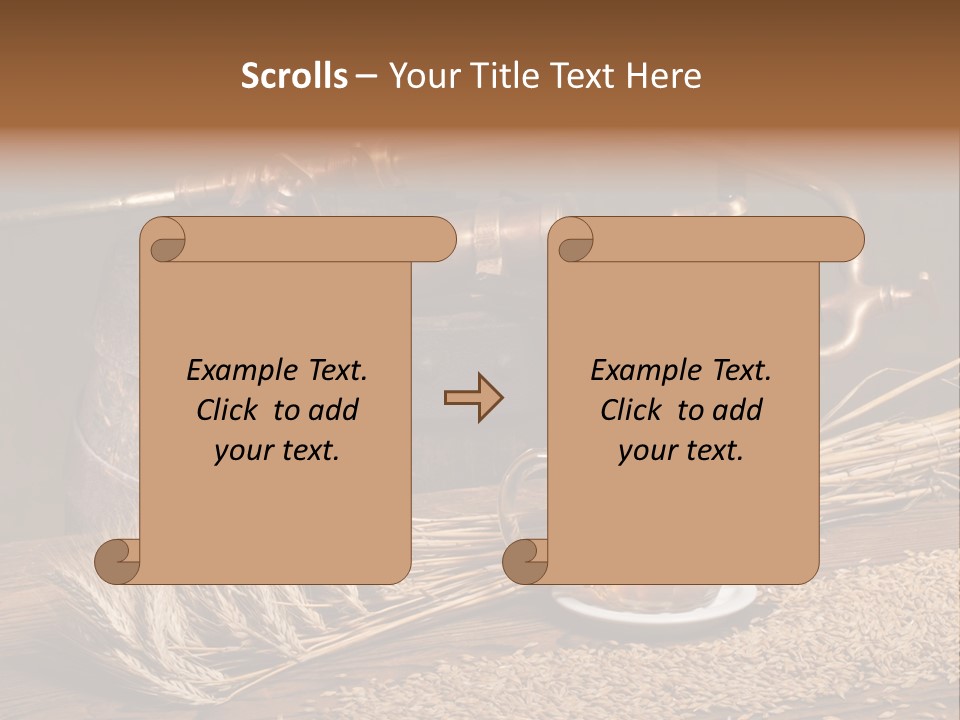 Scrolls – Your Title Text Here

Example Text. Click to add your text.

Example Text. Click to add your text.